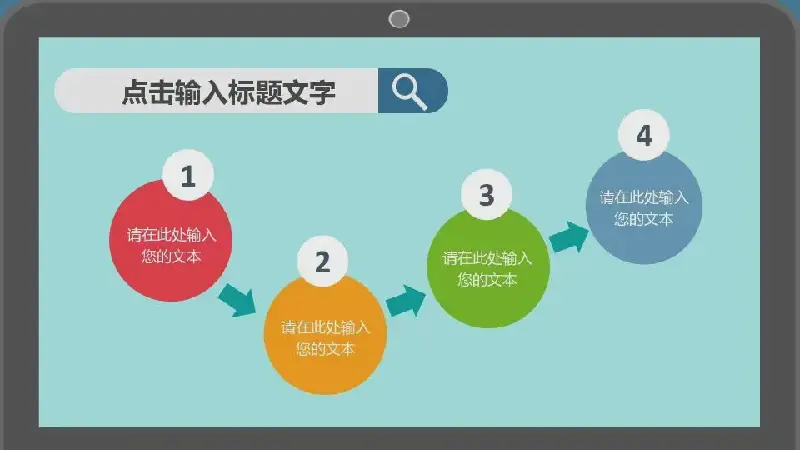 点击输入标题文字

1
请在此处输入您的文本

2
请在此处输入您的文本

3
请在此处输入您的文本

4
请在此处输入您的文本